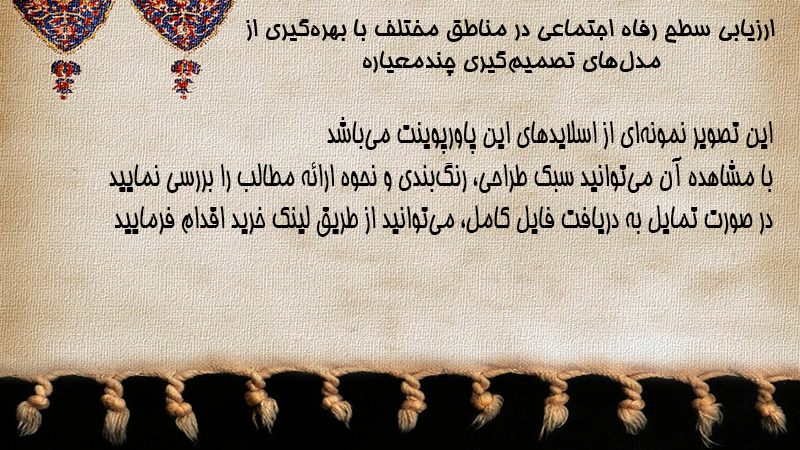 ارزیابی سطح رفاه اجتماعی در مناطق مختلف با بهره‌گیری از مدل‌های تصمیم‌گیری چندمعیاره

این تصویر نمونه‌ای از اسلایدهای این پاورپوینت می‌باشد
با مشاهده آن می‌توانید سبک طراحی، رنگ‌بندی و نحوه ارائه مطالب را بررسی نمایید
در صورت تمایل به دریافت فایل کامل، می‌توانید از طریق لینک خرید اقدام فرمایید